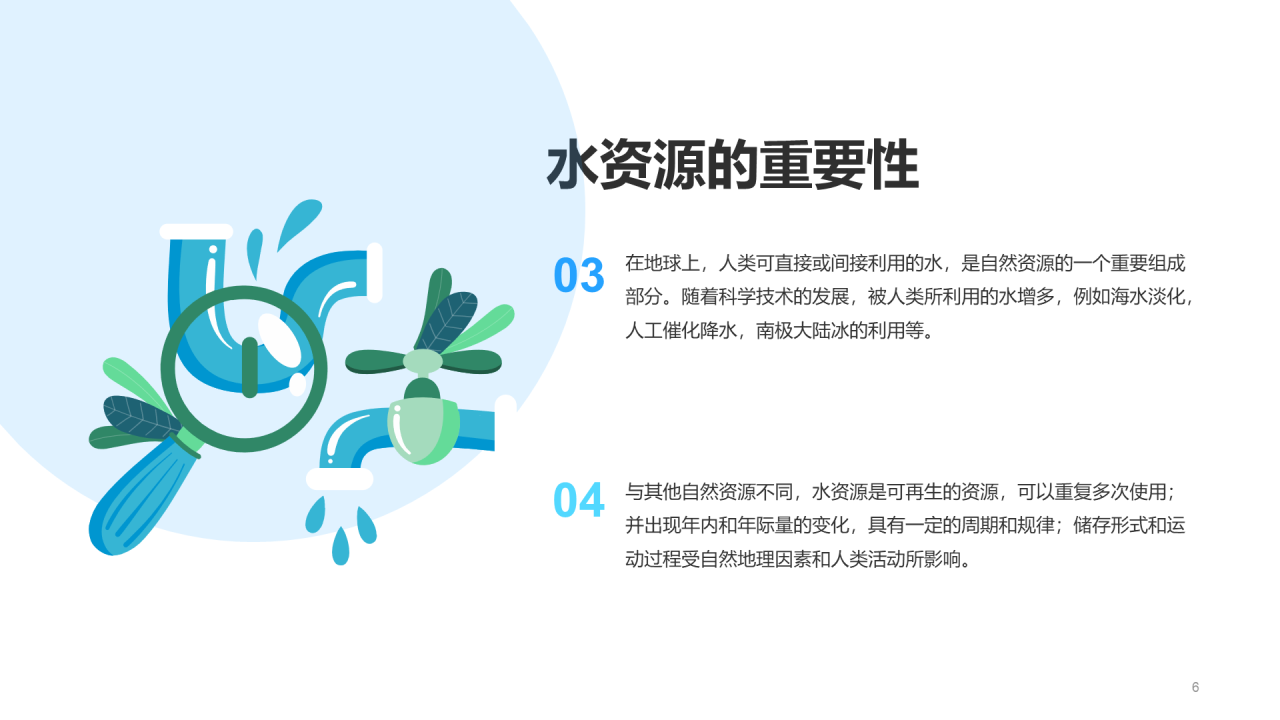 水资源的重要性

03

在地球上，人类可直接或间接利用的水，是自然资源的一个重要组成部分。随着科学技术的发展，被人类所利用的水增多，例如海水淡化，人工催化降水，南极大陆冰的利用等。

04

与其他自然资源不同，水资源是可再生的资源，可以重复多次使用；并出现年内和年际量的变化，具有一定的周期和规律；储存形式和运动过程受自然地理因素和人类活动所影响。

6